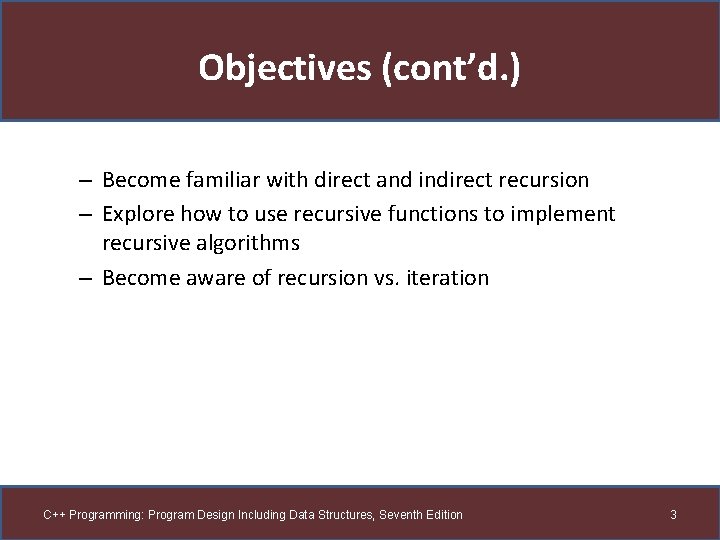 Objectives (cont'd.)

– Become familiar with direct and indirect recursion
– Explore how to use recursive functions to implement recursive algorithms
– Become aware of recursion vs. iteration

C++ Programming: Program Design Including Data Structures, Seventh Edition

3